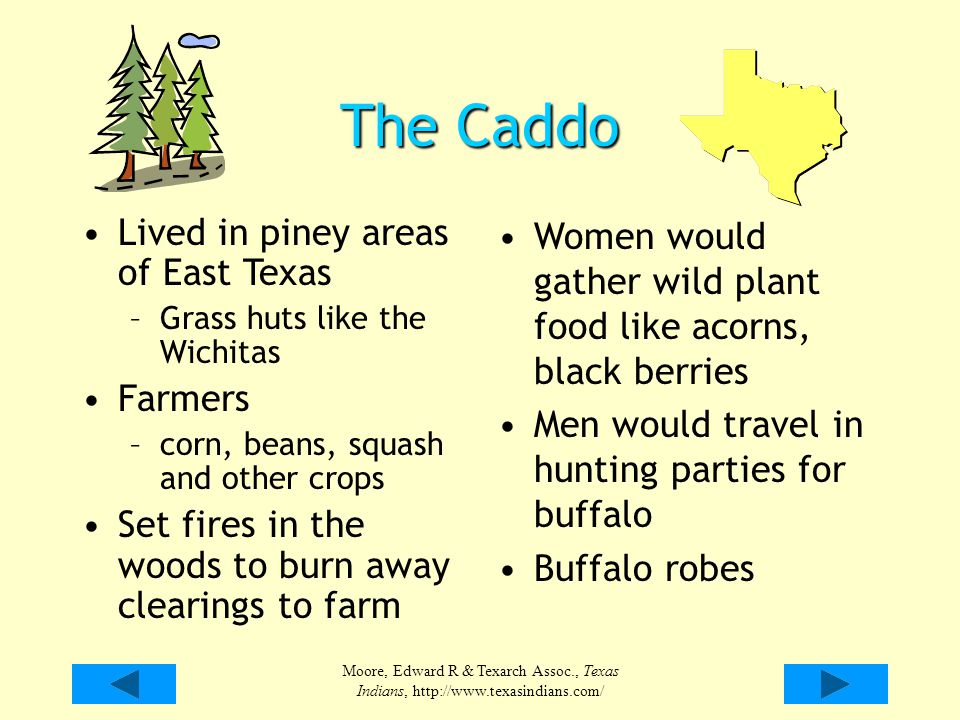 The Caddo

• Lived in piney areas of East Texas
  – Grass huts like the Wichitas
• Farmers
  – corn, beans, squash and other crops
• Set fires in the woods to burn away clearings to farm

• Women would gather wild plant food like acorns, black berries
• Men would travel in hunting parties for buffalo
• Buffalo robes

Moore, Edward R & Texarch Assoc., Texas Indians, http://www.texasindians.com/